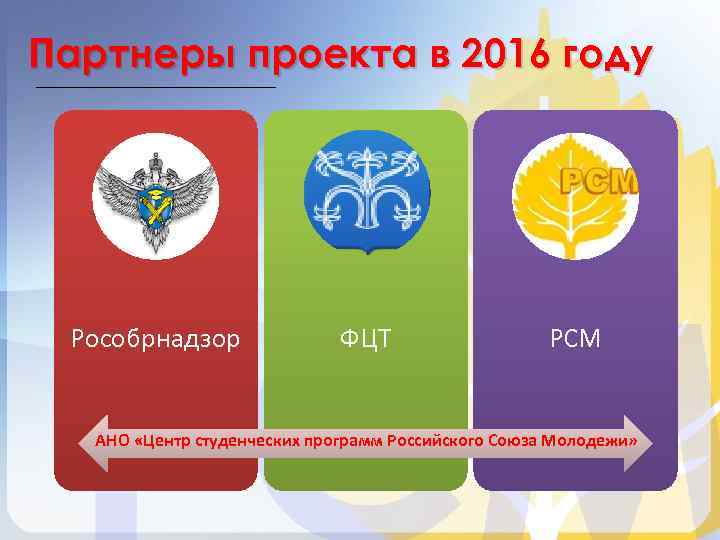 Партнеры проекта в 2016 году

РСМ

Рособрнадзор

ФЦТ

РСМ

АНО «Центр студенческих программ Российского Союза Молодежи»